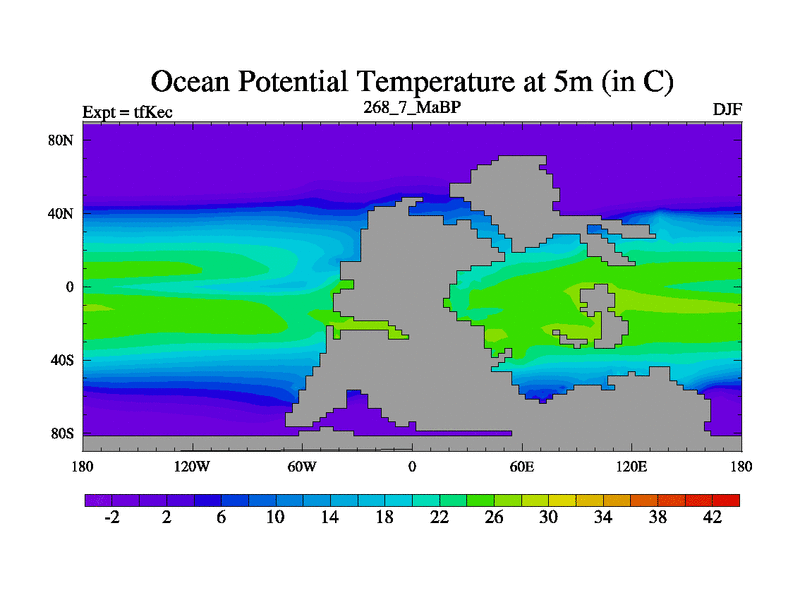 Ocean Potential Temperature at 5m (in C)

Expt = tfKec

268_7_MaBP

DJF

80N
40N
0
40S
80S

180
120W
60W
0
60E
120E
180

-2
2
6
10
14
18
22
26
30
34
38
42